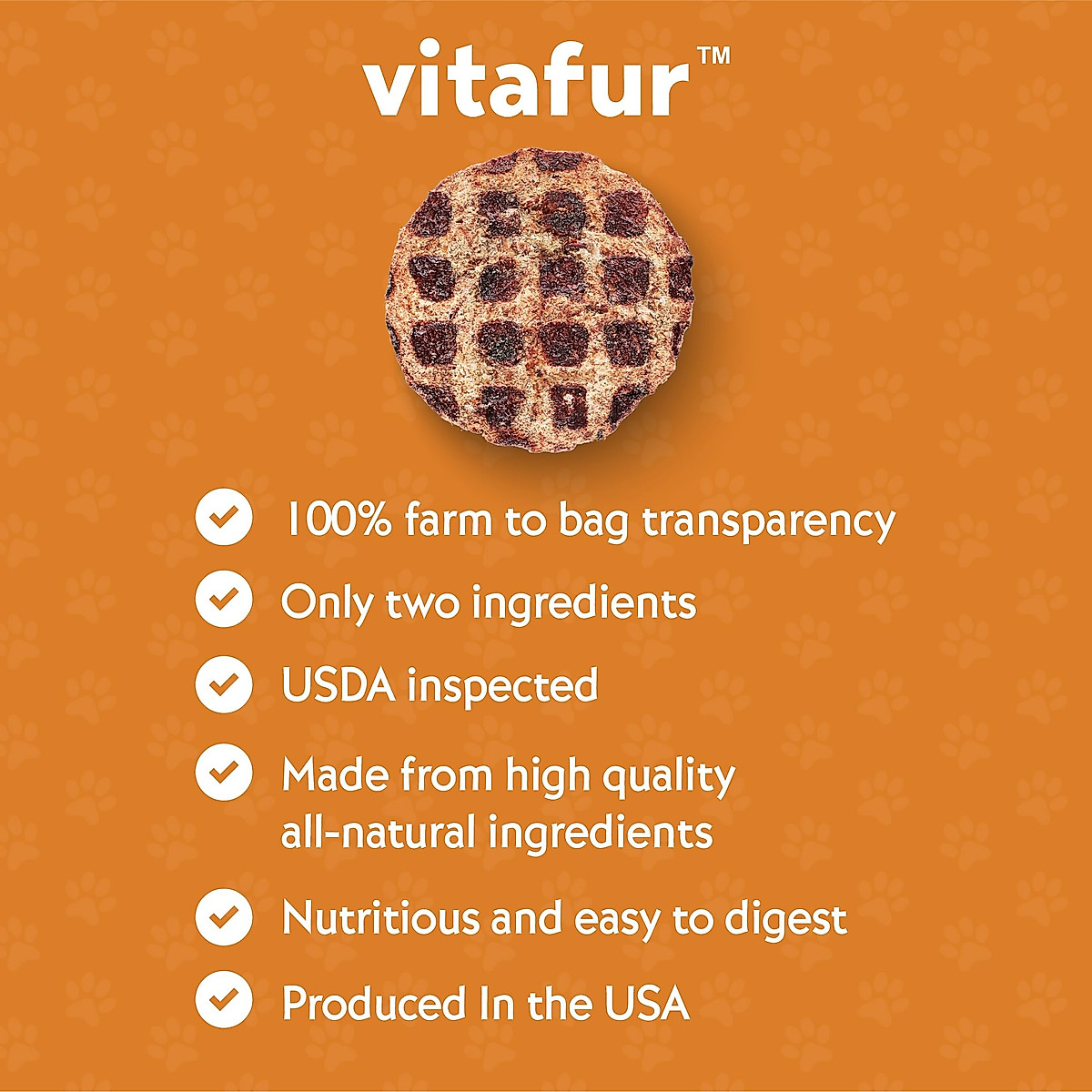 vitafur™

100% farm to bag transparency

Only two ingredients

USDA inspected

Made from high quality all-natural ingredients

Nutritious and easy to digest

Produced In the USA